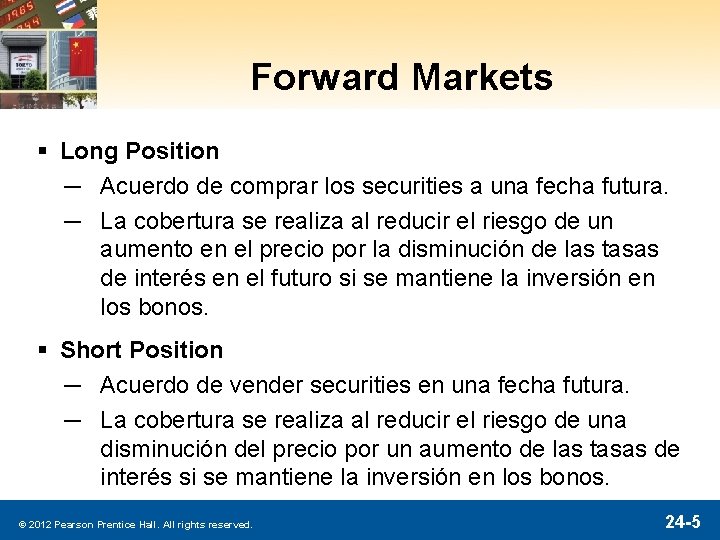 Forward Markets

▪ Long Position

— Acuerdo de comprar los securities a una fecha futura.

— La cobertura se realiza al reducir el riesgo de un aumento en el precio por la disminución de las tasas de interés en el futuro si se mantiene la inversión en los bonos.

▪ Short Position

— Acuerdo de vender securities en una fecha futura.

— La cobertura se realiza al reducir el riesgo de una disminución del precio por un aumento de las tasas de interés si se mantiene la inversión en los bonos.

© 2012 Pearson Prentice Hall. All rights reserved.

24-5